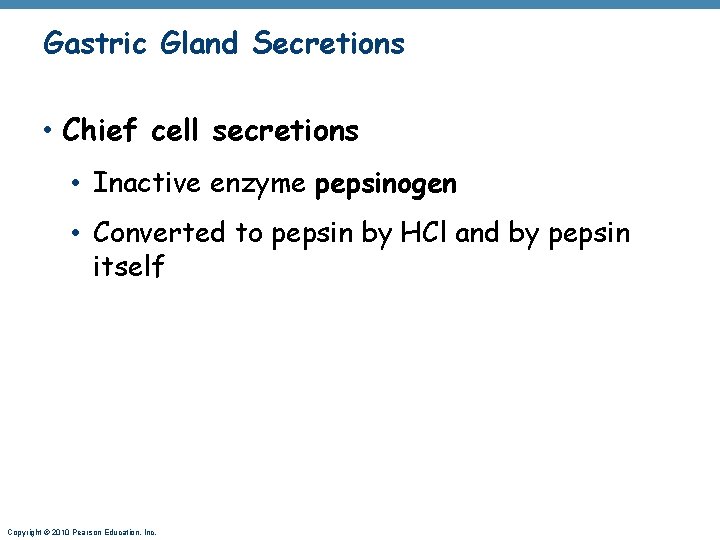 Gastric Gland Secretions

• Chief cell secretions

• Inactive enzyme pepsinogen

• Converted to pepsin by HCl and by pepsin itself

Copyright © 2010 Pearson Education, Inc.